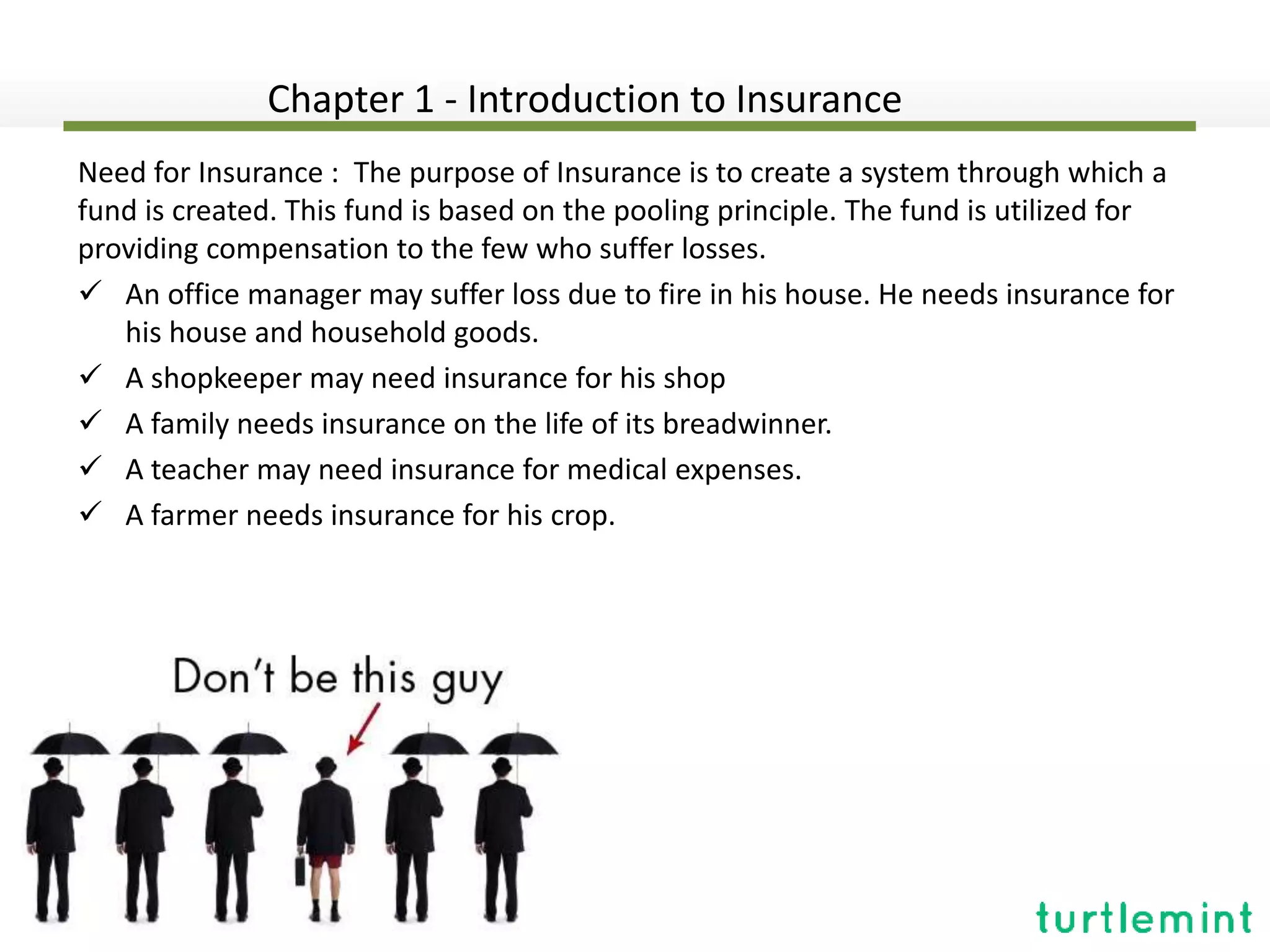 Chapter 1 - Introduction to Insurance

Need for Insurance : The purpose of Insurance is to create a system through which a fund is created. This fund is based on the pooling principle. The fund is utilized for providing compensation to the few who suffer losses.

✓ An office manager may suffer loss due to fire in his house. He needs insurance for his house and household goods.
✓ A shopkeeper may need insurance for his shop
✓ A family needs insurance on the life of its breadwinner.
✓ A teacher may need insurance for medical expenses.
✓ A farmer needs insurance for his crop.

Don't be this guy

turtlemint